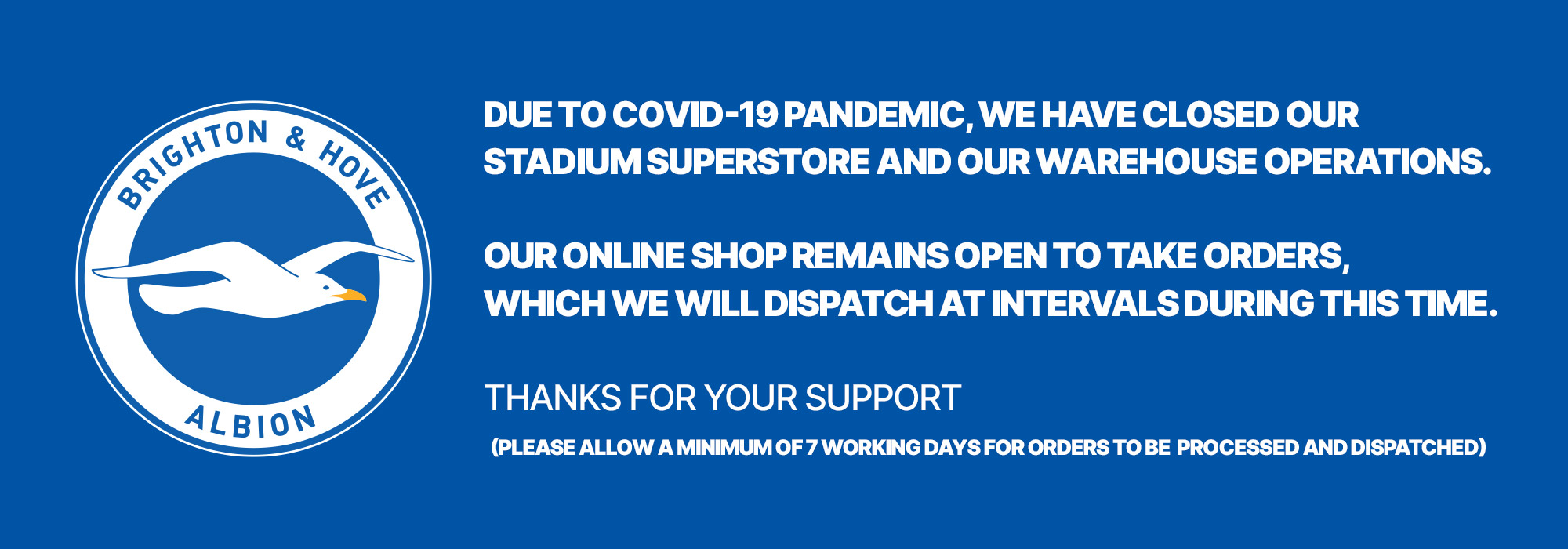 BRIGHTON & HOVE
ALBION

DUE TO COVID-19 PANDEMIC, WE HAVE CLOSED OUR STADIUM SUPERSTORE AND OUR WAREHOUSE OPERATIONS.

OUR ONLINE SHOP REMAINS OPEN TO TAKE ORDERS, WHICH WE WILL DISPATCH AT INTERVALS DURING THIS TIME.

THANKS FOR YOUR SUPPORT

(PLEASE ALLOW A MINIMUM OF 7 WORKING DAYS FOR ORDERS TO BE PROCESSED AND DISPATCHED)